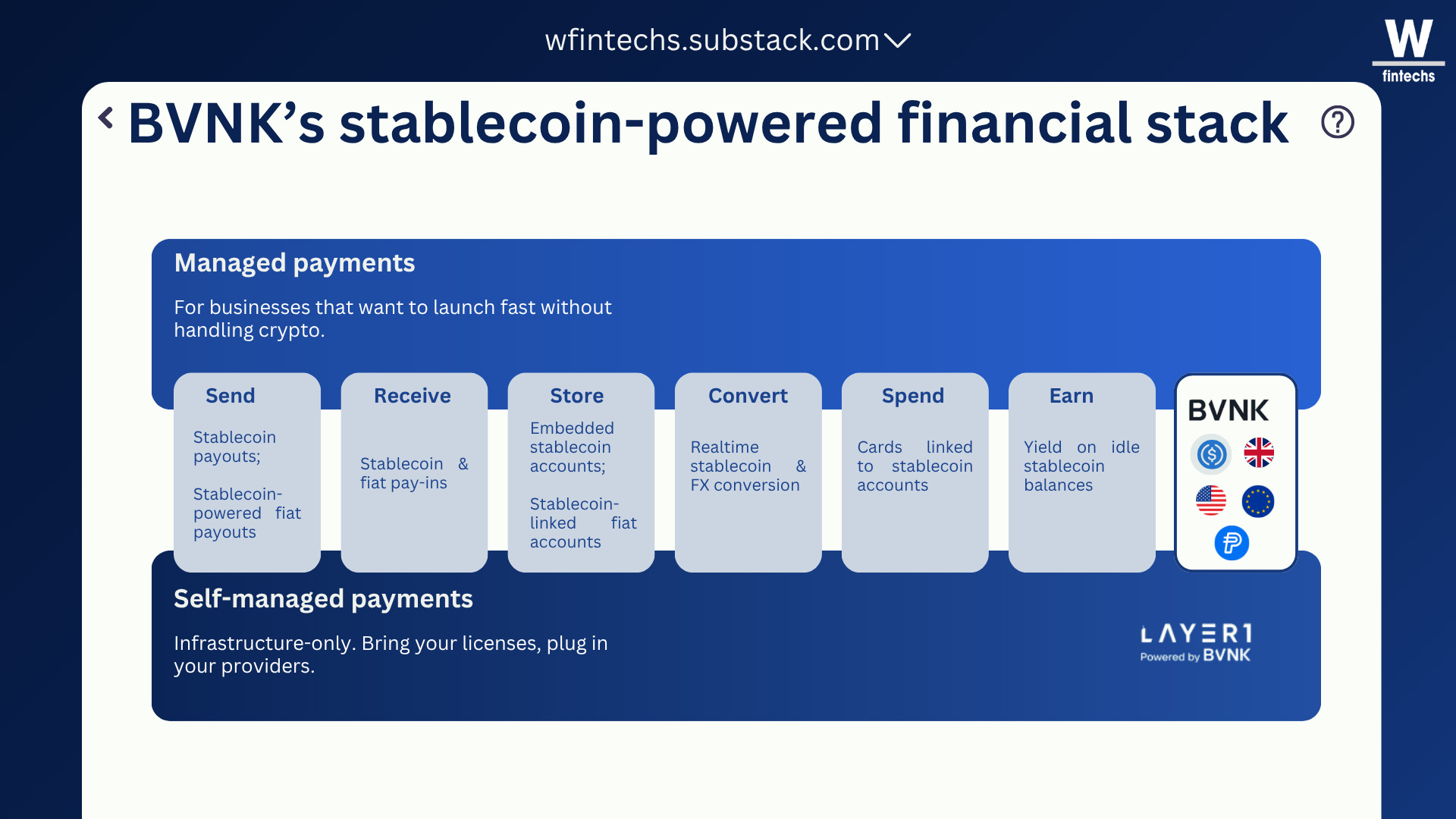 wfintechs.substack.com

W
fintechs

BVNK's stablecoin-powered financial stack

Managed payments

For businesses that want to launch fast without handling crypto.

Send

Stablecoin payouts;

Stablecoin-powered fiat payouts

Receive

Stablecoin & fiat pay-ins

Store

Embedded stablecoin accounts;

Stablecoin-linked fiat accounts

Convert

Realtime stablecoin & FX conversion

Spend

Cards linked to stablecoin accounts

Earn

Yield on idle stablecoin balances

BVNK

Self-managed payments

Infrastructure-only. Bring your licenses, plug in your providers.

LAYER1
Powered by BVNK